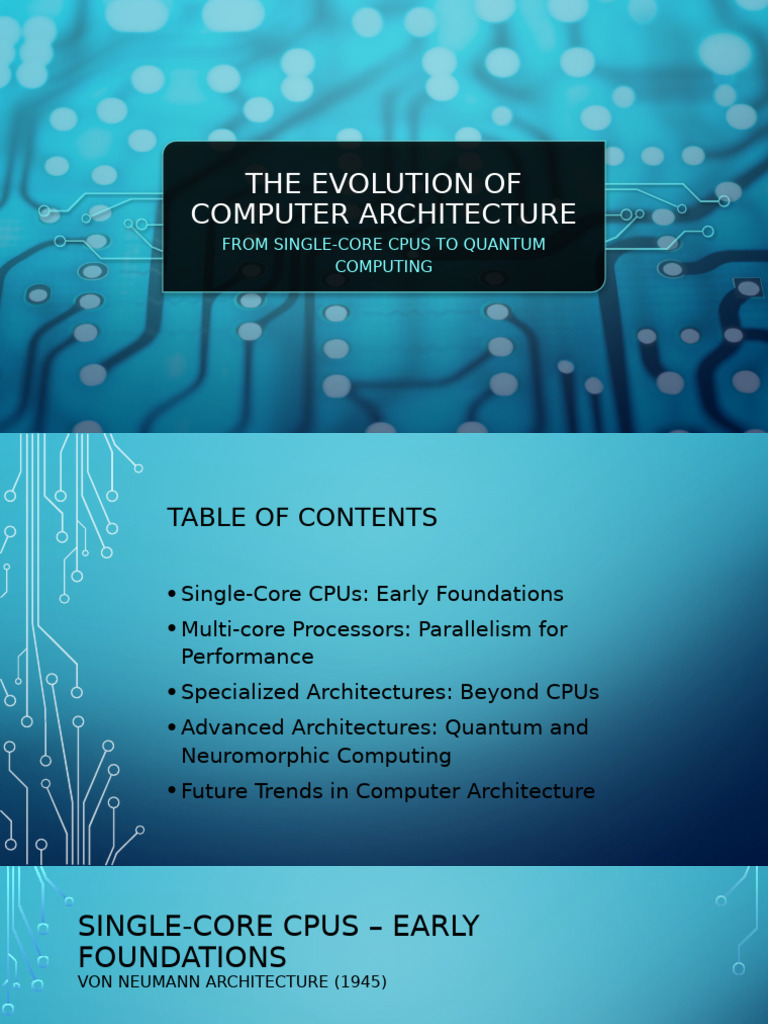 THE EVOLUTION OF COMPUTER ARCHITECTURE

FROM SINGLE-CORE CPUS TO QUANTUM COMPUTING

TABLE OF CONTENTS

• Single-Core CPUs: Early Foundations
• Multi-core Processors: Parallelism for Performance
• Specialized Architectures: Beyond CPUs
• Advanced Architectures: Quantum and Neuromorphic Computing
• Future Trends in Computer Architecture

SINGLE-CORE CPUS – EARLY FOUNDATIONS

VON NEUMANN ARCHITECTURE (1945)